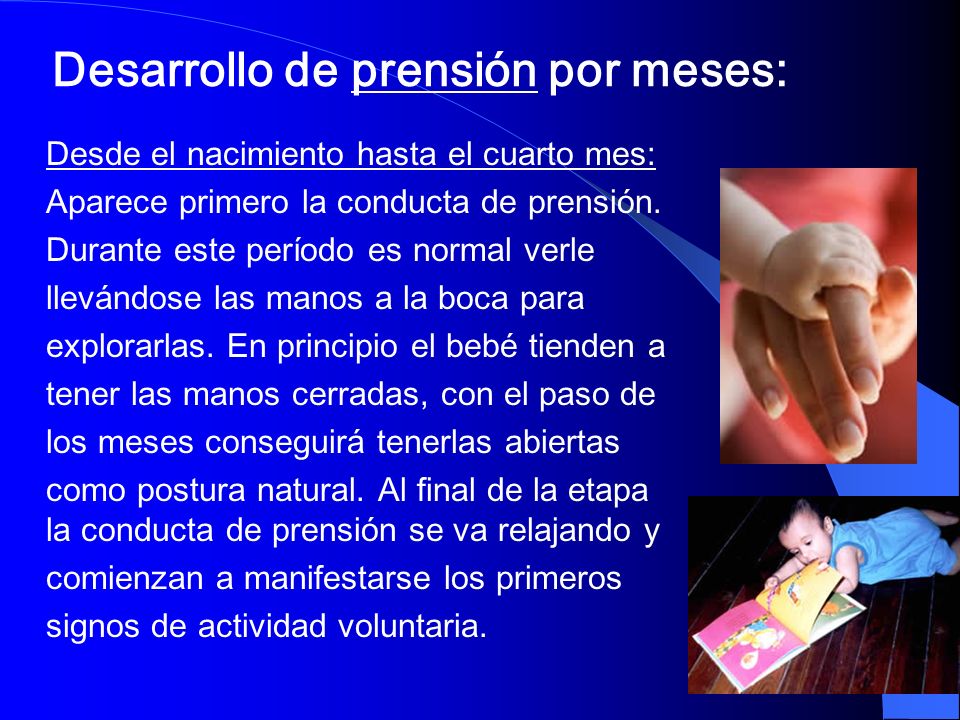 Desarrollo de prensión por meses:

Desde el nacimiento hasta el cuarto mes: Aparece primero la conducta de prensión. Durante este período es normal verle llevándose las manos a la boca para explorarlas. En principio el bebé tienden a tener las manos cerradas, con el paso de los meses conseguirá tenerlas abiertas como postura natural. Al final de la etapa la conducta de prensión se va relajando y comienzan a manifestarse los primeros signos de actividad voluntaria.